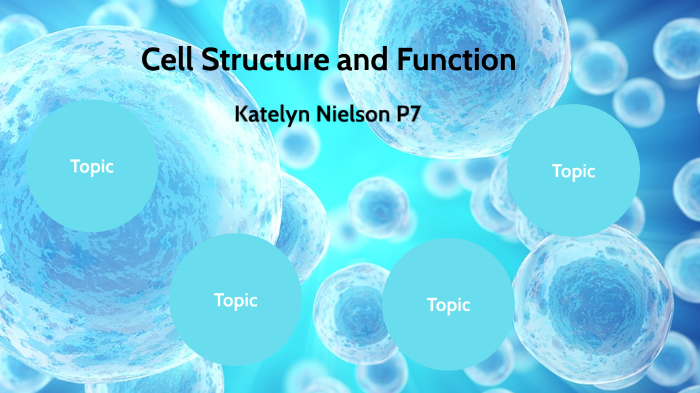 Cell Structure and Function

Katelyn Nielson P7

Topic

Topic

Topic

Topic